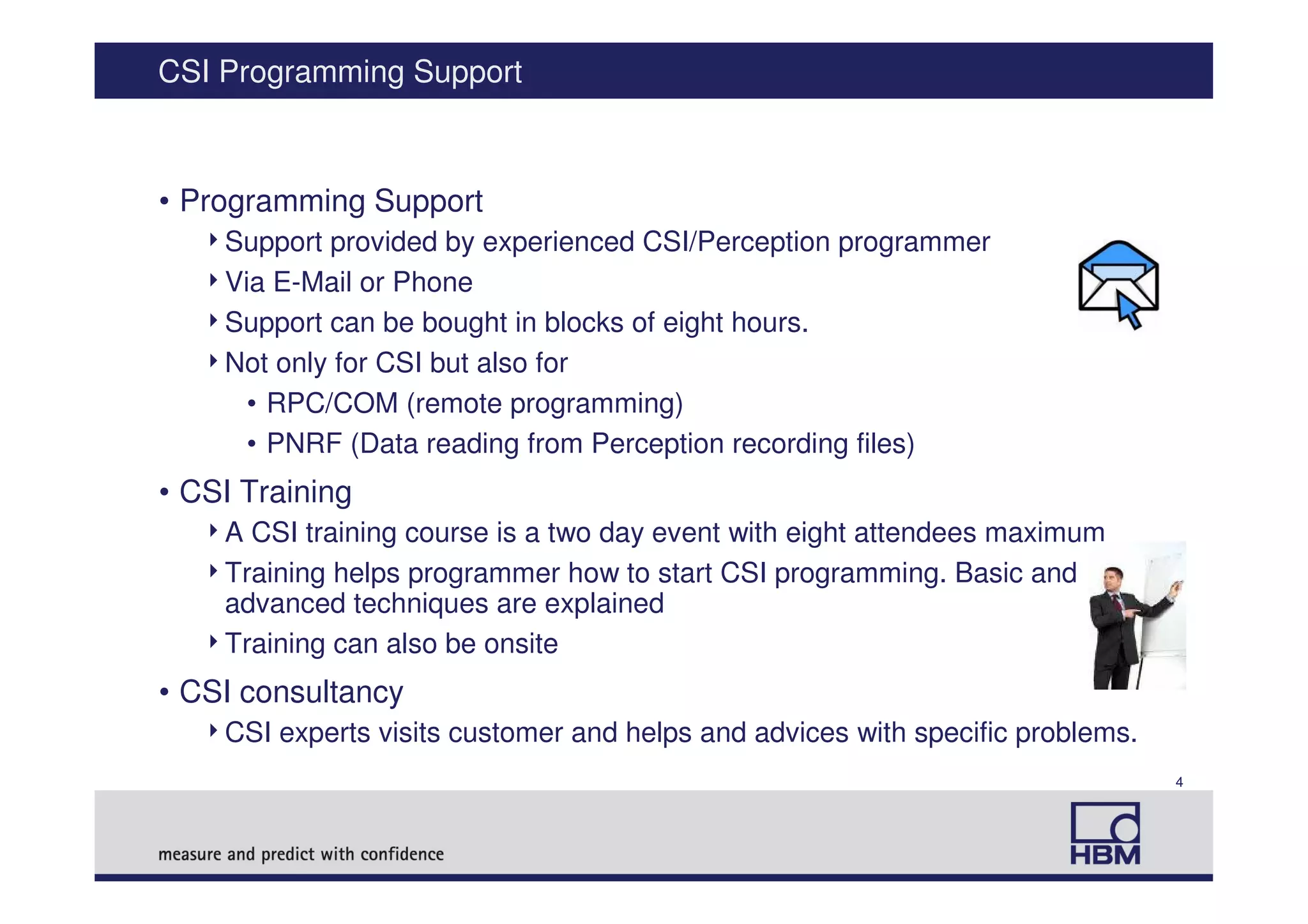 CSI Programming Support

• Programming Support
  ‣ Support provided by experienced CSI/Perception programmer
  ‣ Via E-Mail or Phone
  ‣ Support can be bought in blocks of eight hours.
  ‣ Not only for CSI but also for
    • RPC/COM (remote programming)
    • PNRF (Data reading from Perception recording files)
• CSI Training
  ‣ A CSI training course is a two day event with eight attendees maximum
  ‣ Training helps programmer how to start CSI programming. Basic and advanced techniques are explained
  ‣ Training can also be onsite
• CSI consultancy
  ‣ CSI experts visits customer and helps and advices with specific problems.

4

measure and predict with confidence

HBM